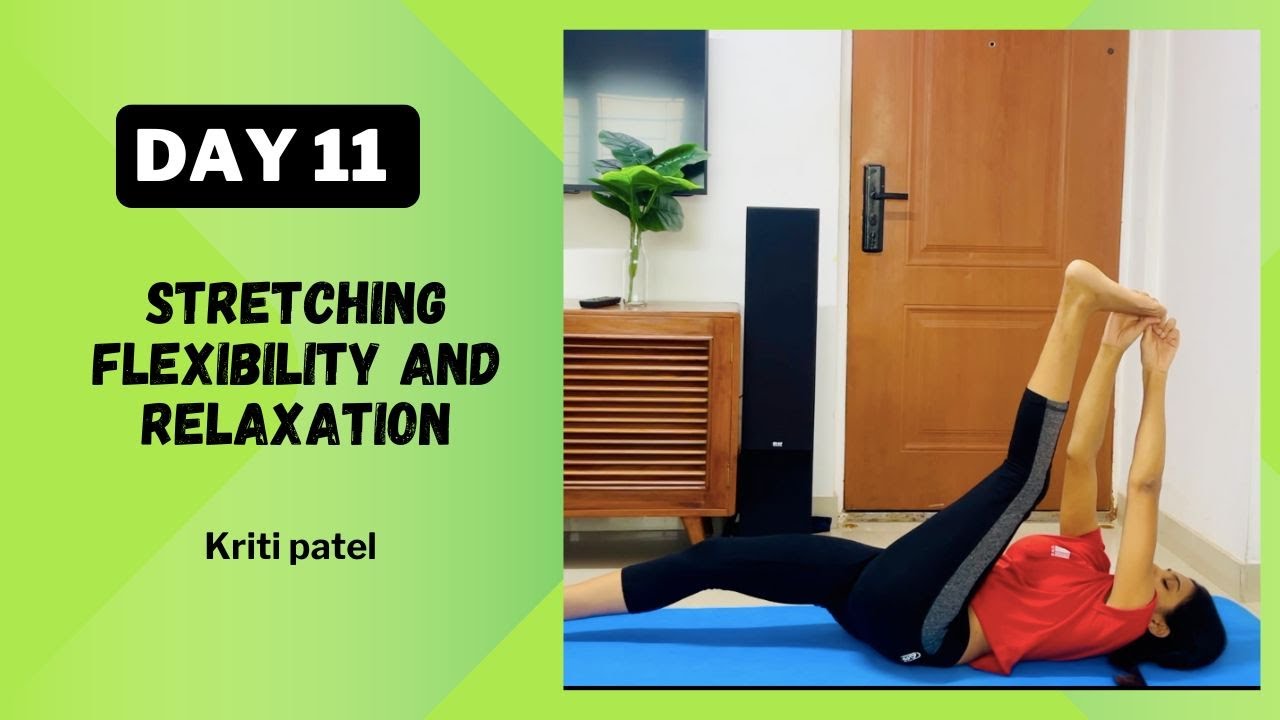 DAY 11

STRETCHING FLEXIBILITY AND RELAXATION

Kriti patel